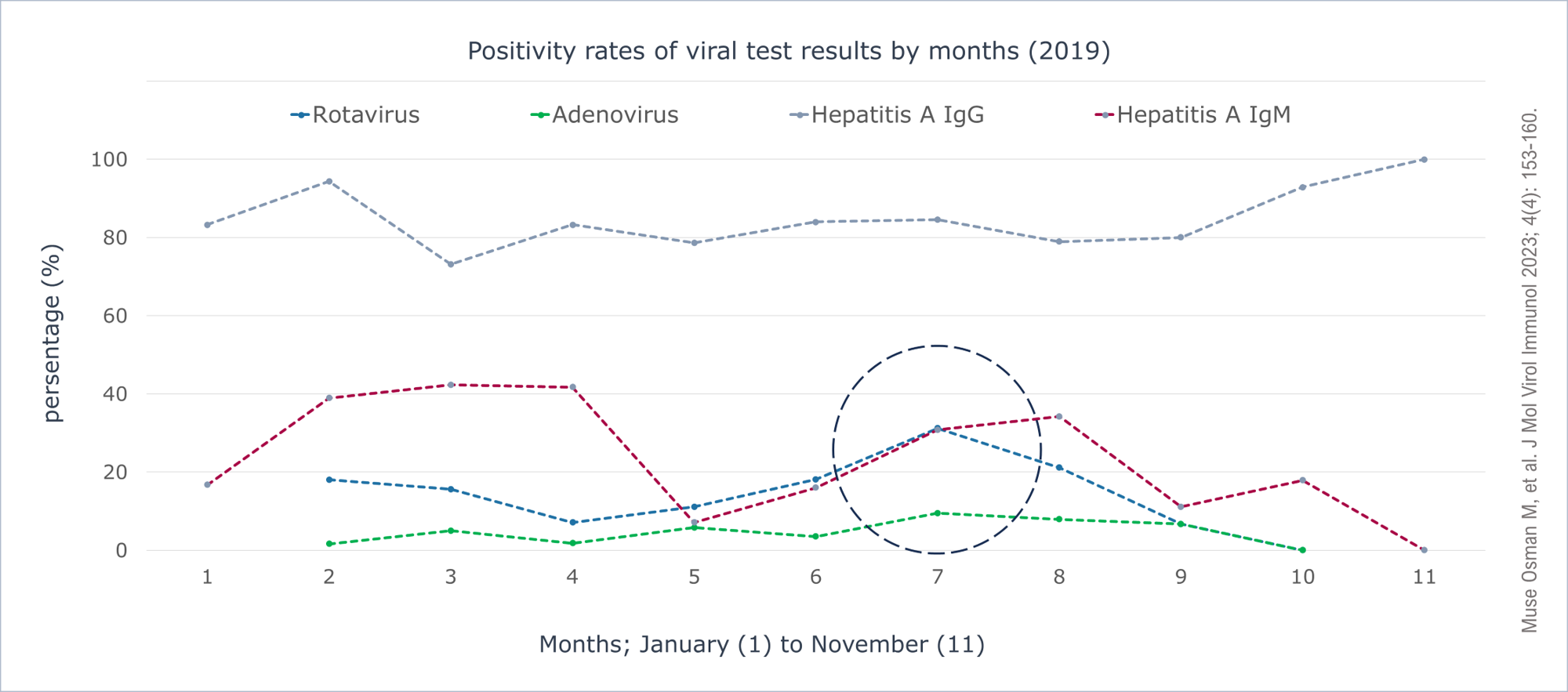 Positivity rates of viral test results by months (2019)

Rotavirus
Adenovirus
Hepatitis A IgG
Hepatitis A IgM

persentage (%)

100
80
60
40
20
0

1
2
3
4
5
6
7
8
9
10
11

Months; January (1) to November (11)

Muse Osman M, et al. J Mol Virol Immunol 2023; 4(4): 153-160.